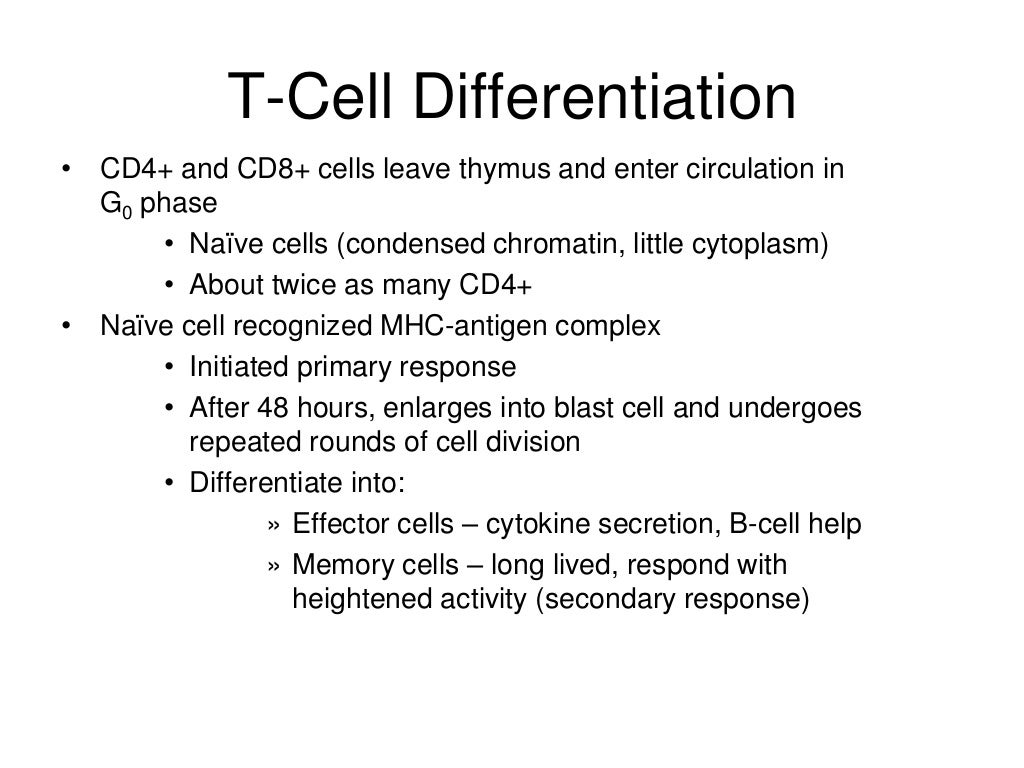 T-Cell Differentiation

• CD4+ and CD8+ cells leave thymus and enter circulation in $G_0$ phase
  • Naïve cells (condensed chromatin, little cytoplasm)
  • About twice as many CD4+
• Naïve cell recognized MHC-antigen complex
  • Initiated primary response
  • After 48 hours, enlarges into blast cell and undergoes repeated rounds of cell division
  • Differentiate into:
    » Effector cells – cytokine secretion, B-cell help
    » Memory cells – long lived, respond with heightened activity (secondary response)